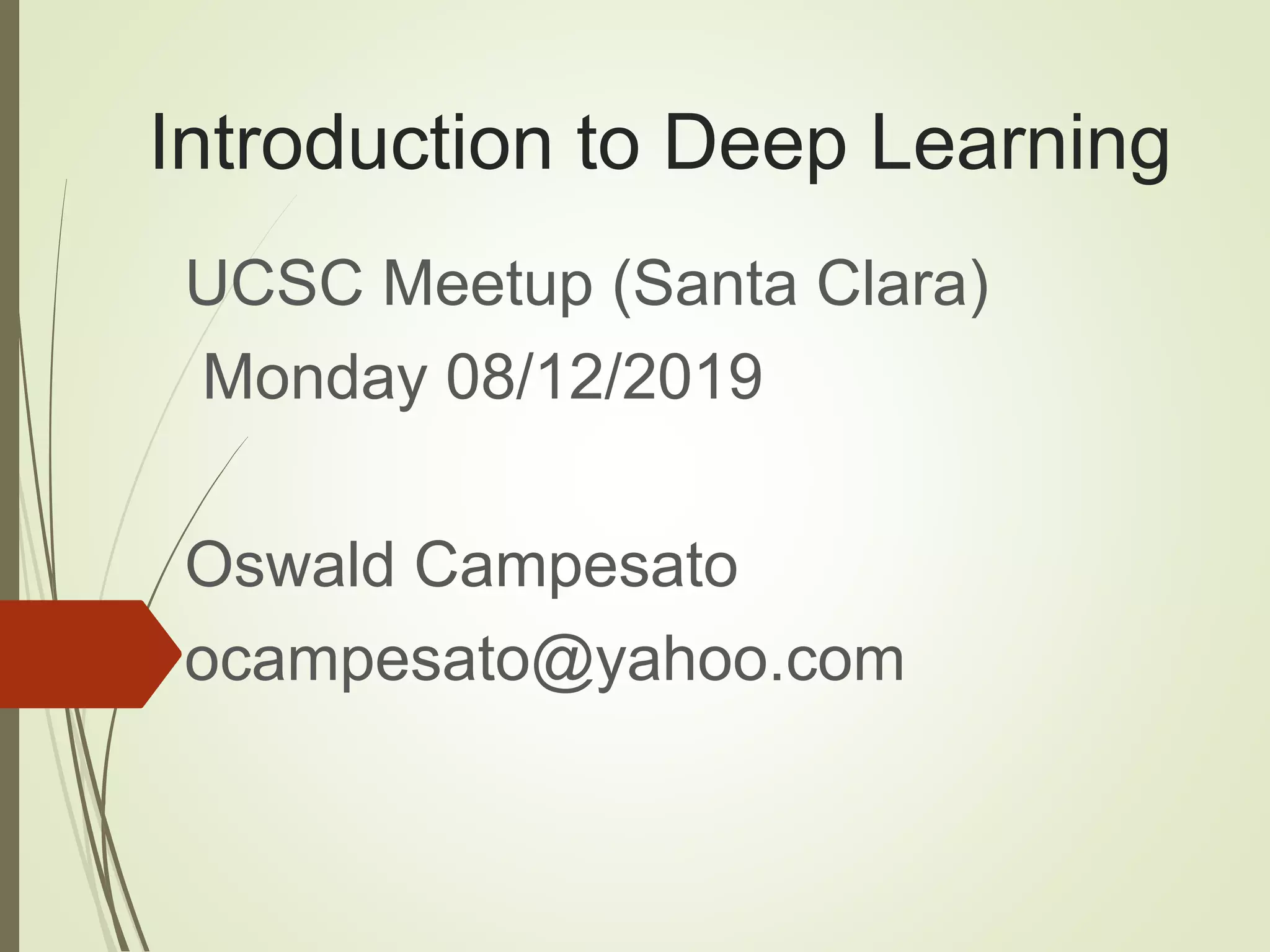 Introduction to Deep Learning

UCSC Meetup (Santa Clara)
Monday 08/12/2019

Oswald Campesato
ocampesato@yahoo.com